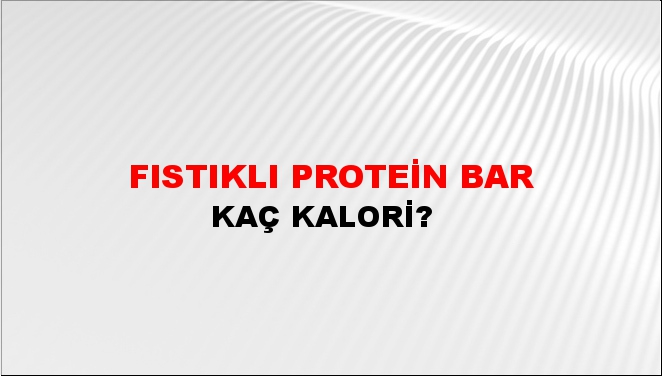 FISTIKLI PROTEİN BAR
KAÇ KALORİ?